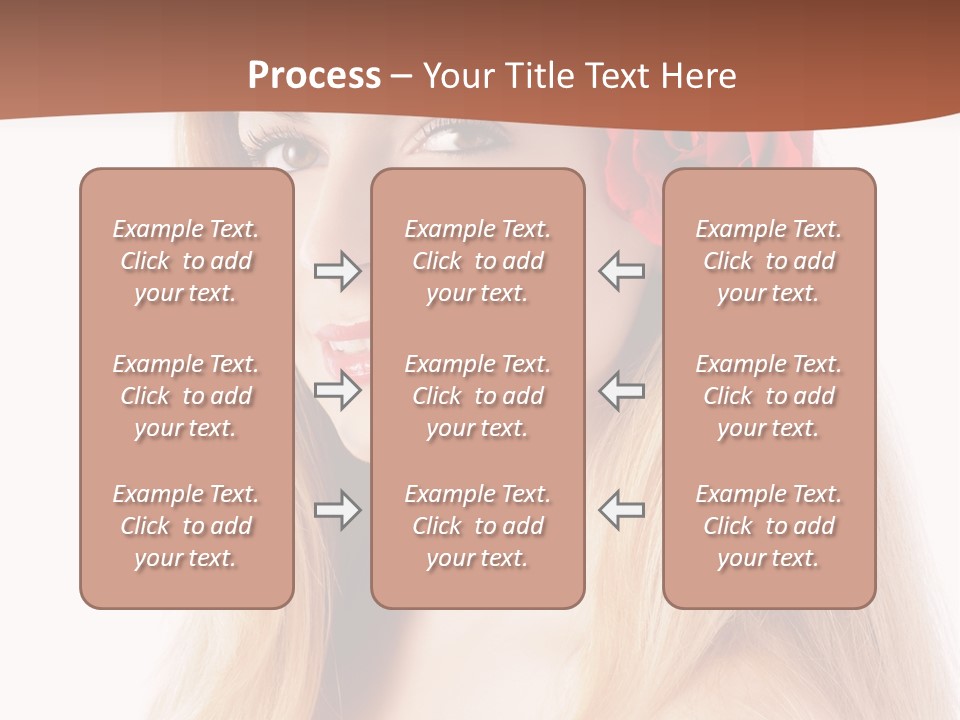 Process – Your Title Text Here

Example Text. Click to add your text.

Example Text. Click to add your text.

Example Text. Click to add your text.

Example Text. Click to add your text.

Example Text. Click to add your text.

Example Text. Click to add your text.

Example Text. Click to add your text.

Example Text. Click to add your text.

Example Text. Click to add your text.